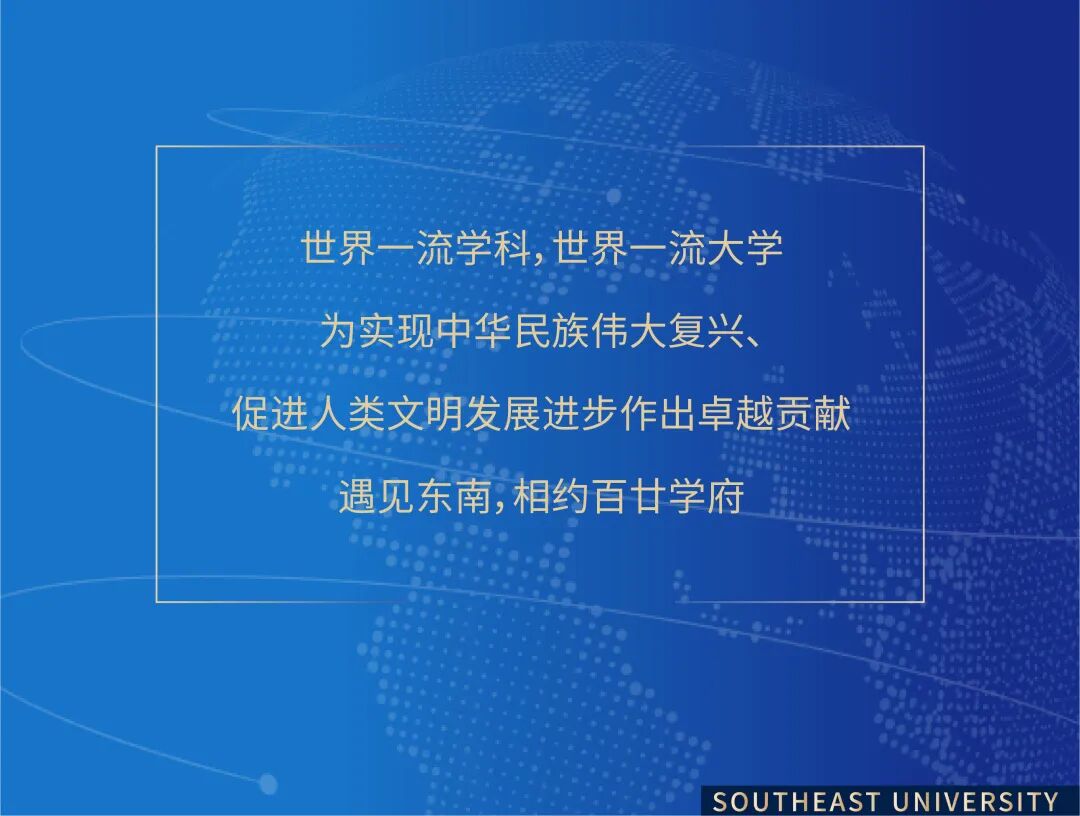 世界一流学科，世界一流大学

为实现中华民族伟大复兴、

促进人类文明发展进步作出卓越贡献

遇见东南，相约百廿学府

SOUTHEAST UNIVERSITY